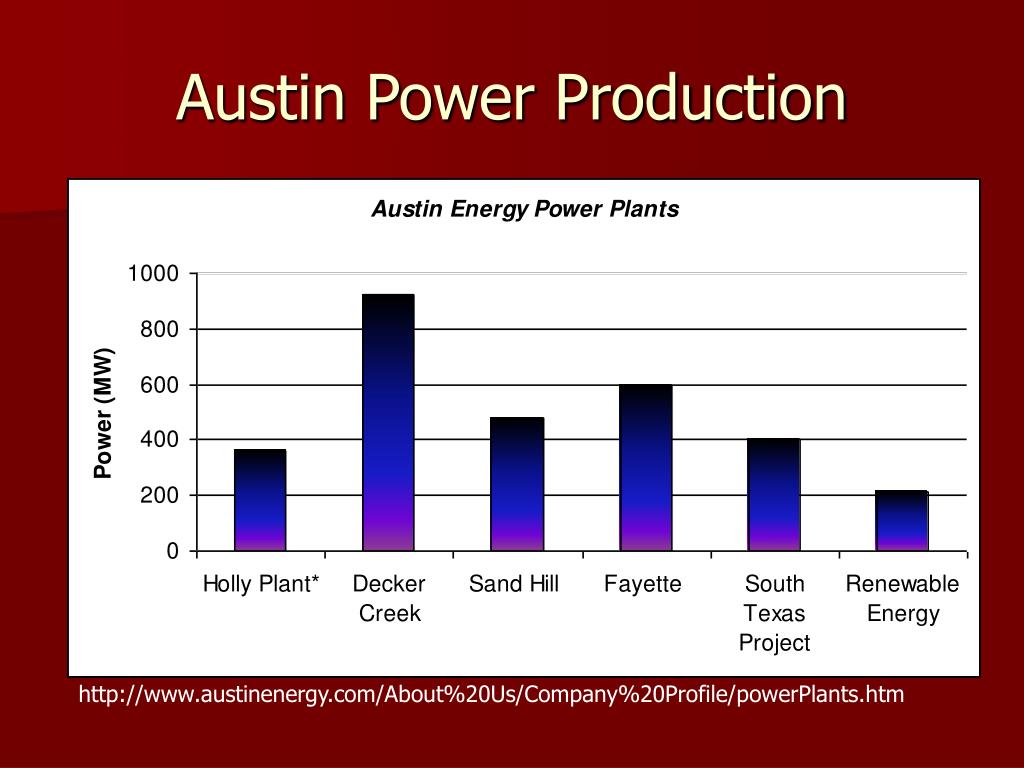 Austin Power Production

Austin Energy Power Plants

Power (MW)

1000
800
600
400
200
0

Holly Plant*
Decker Creek
Sand Hill
Fayette
South Texas Project
Renewable Energy

http://www.austinenergy.com/About%20Us/Company%20Profile/powerPlants.htm